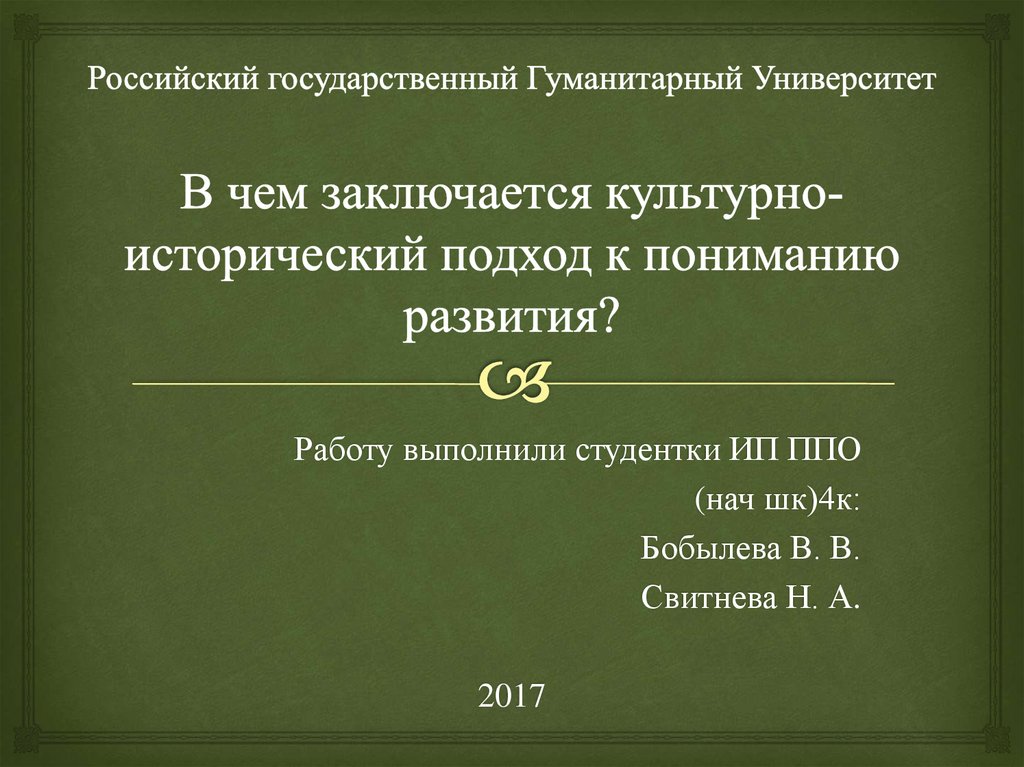 Российский государственный Гуманитарный Университет

В чем заключается культурно-исторический подход к пониманию развития?

Работу выполнили студентки ИП ППО
(нач шк)4к:
Бобылева В. В.
Свитнева Н. А.

2017